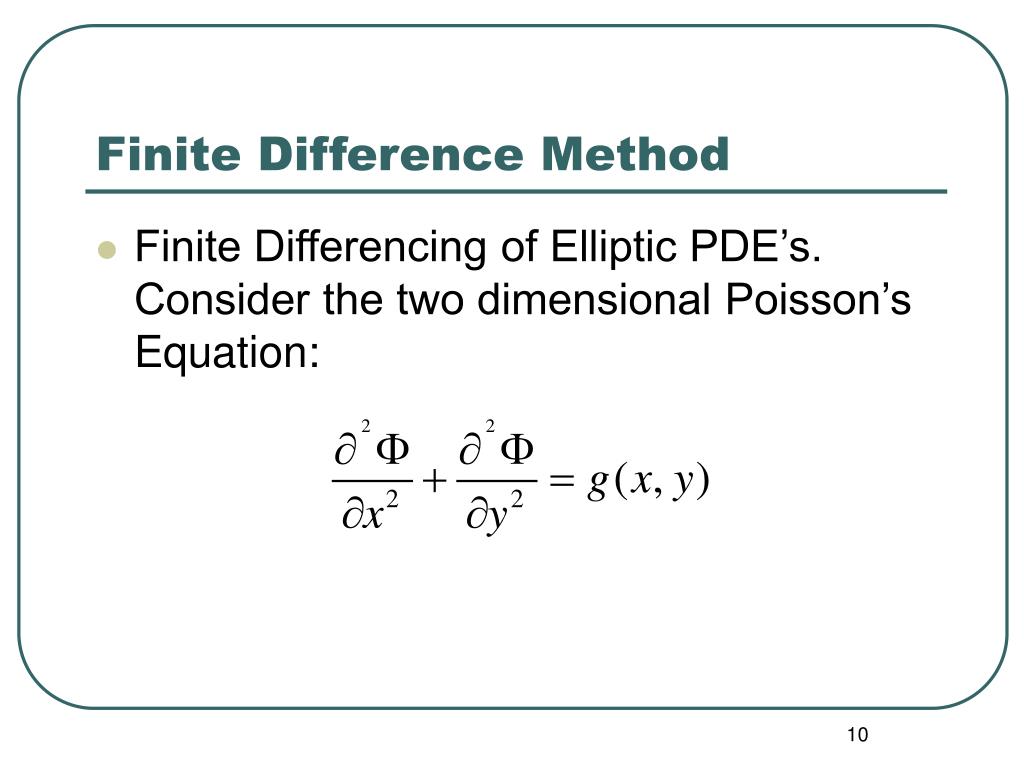 Finite Difference Method

Finite Differencing of Elliptic PDE’s. Consider the two dimensional Poisson’s Equation:

$\frac{\partial^2 \Phi}{\partial x^2} + \frac{\partial^2 \Phi}{\partial y^2} = g(x, y)$

10